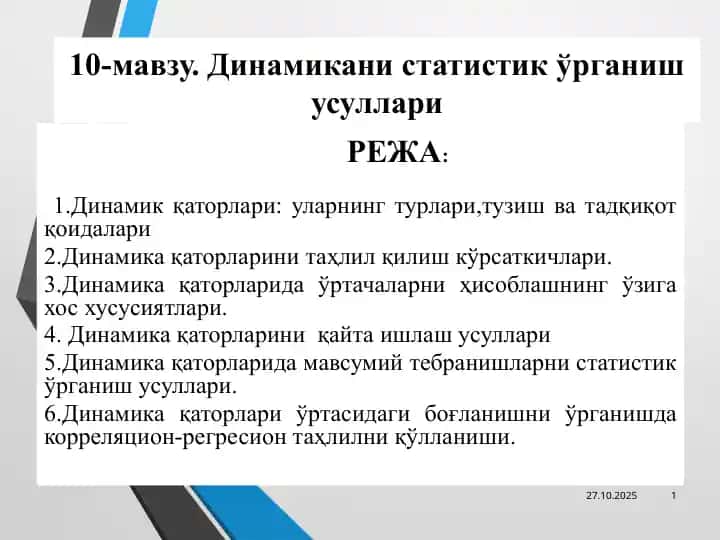 10-мавзу. Динамикани статистик ўрганиш усуллари

РЕЖА:

1.Динамик қаторлари: уларнинг турлари,тузиш ва тадқиқот қоидалари
2.Динамика қаторларини таҳлил қилиш кўрсаткичлари.
3.Динамика қаторларида ўртачаларни ҳисоблашнинг ўзига хос хусусиятлари.
4. Динамика қаторларини қайта ишлаш усуллари
5.Динамика қаторларида мавсумий тебранишларни статистик ўрганиш усуллари.
6.Динамика қаторлари ўртасидаги боғланишни ўрганишда корреляцион-регресион таҳлилни қўлланиши.

27.10.2025 1